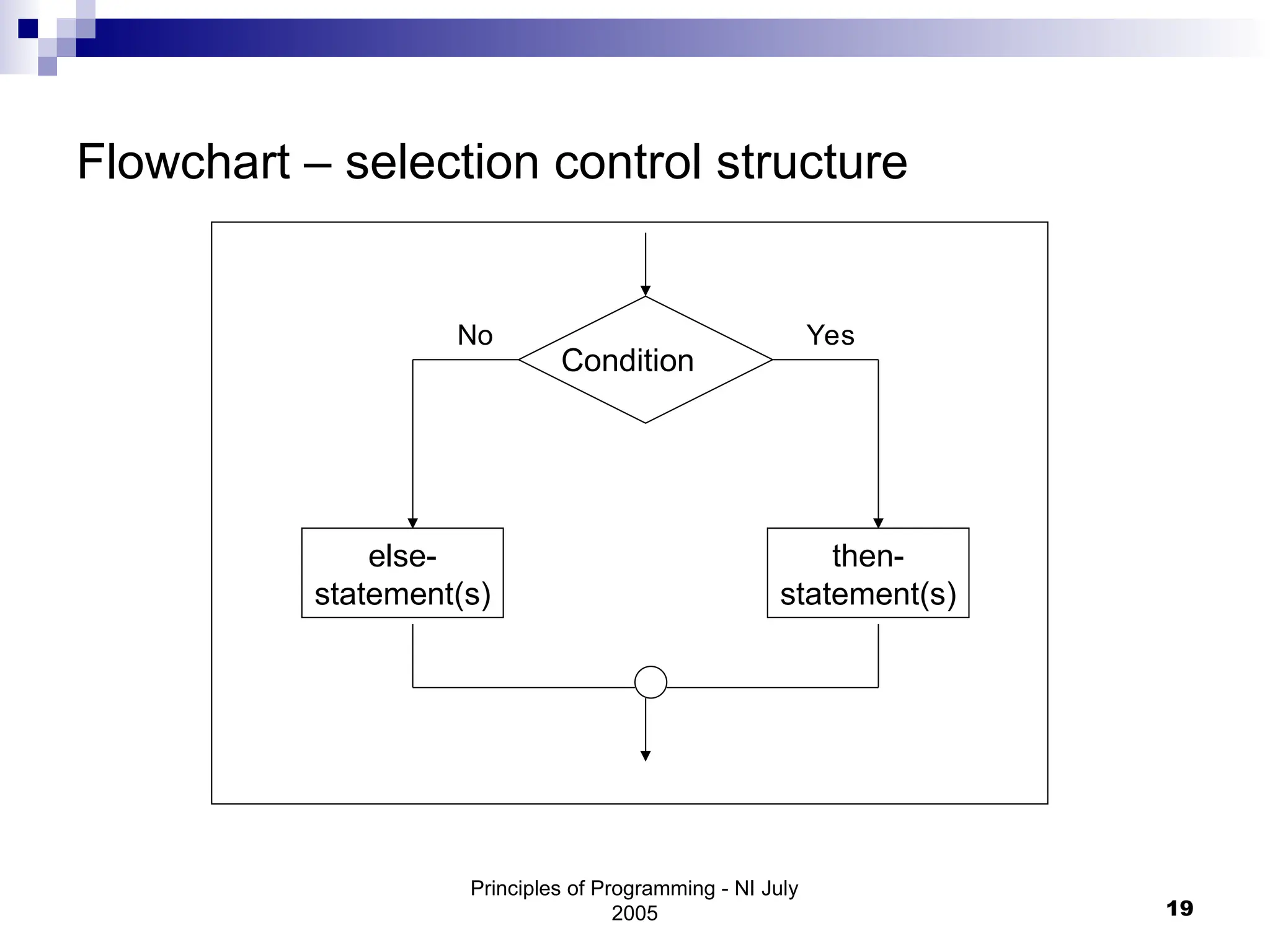 Flowchart – selection control structure

No

Condition

Yes

else-statement(s)

then-statement(s)

Principles of Programming - NI July 2005

19